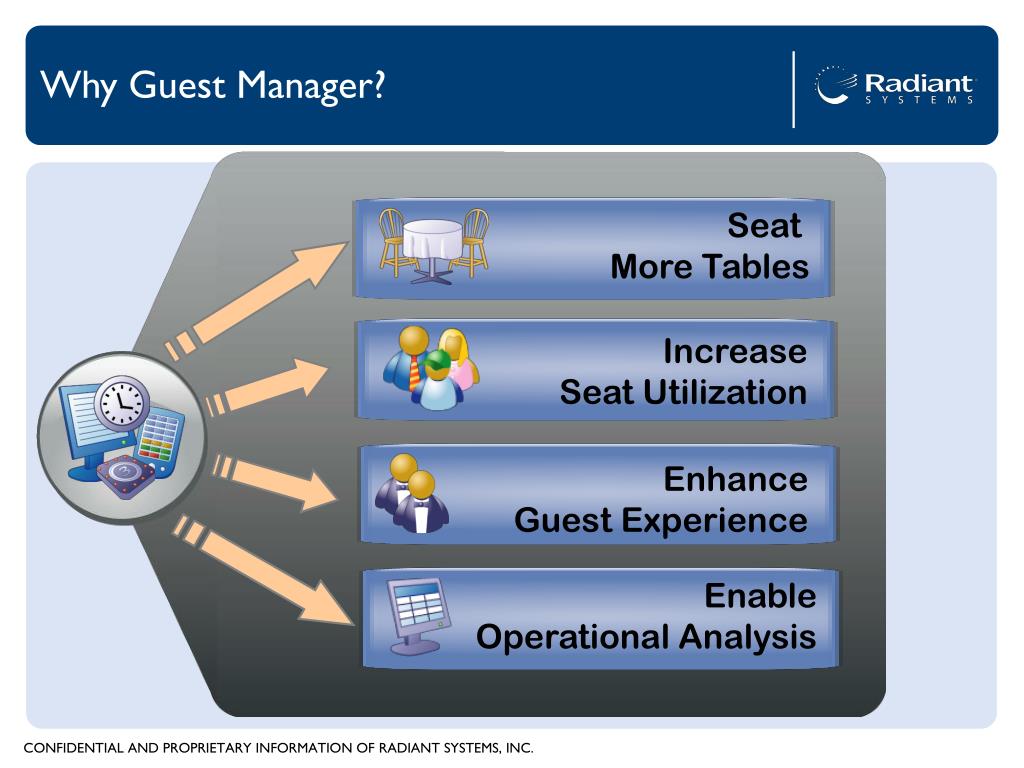 Why Guest Manager?

Radiant SYSTEMS

Seat More Tables

Increase Seat Utilization

Enhance Guest Experience

Enable Operational Analysis

CONFIDENTIAL AND PROPRIETARY INFORMATION OF RADIANT SYSTEMS, INC.